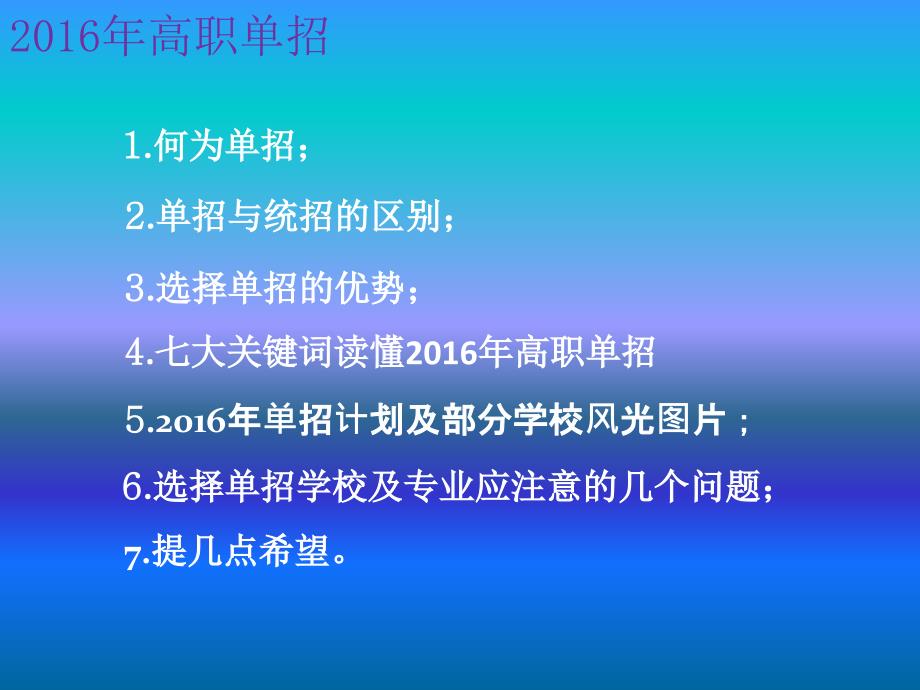 2016年高职单招

1.何为单招；

2.单招与统招的区别；

3.选择单招的优势；

4.七大关键词读懂2016年高职单招

5.2016年单招计划及部分学校风光图片；

6.选择单招学校及专业应注意的几个问题；

7.提几点希望。